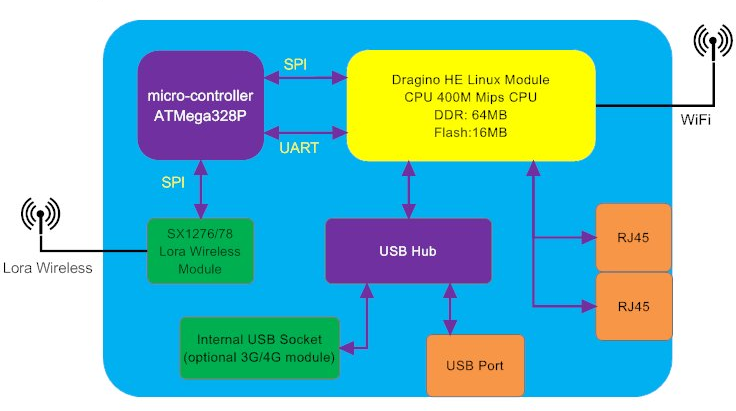 micro-controller
ATMega328P

SPI

UART

Dragino HE Linux Module
CPU 400M Mips CPU
DDR: 64MB
Flash:16MB

WiFi

SPI

SX1276/78
Lora Wireless
Module

Lora Wireless

USB Hub

RJ45

RJ45

Internal USB Socket
(optional 3G/4G module)

USB Port